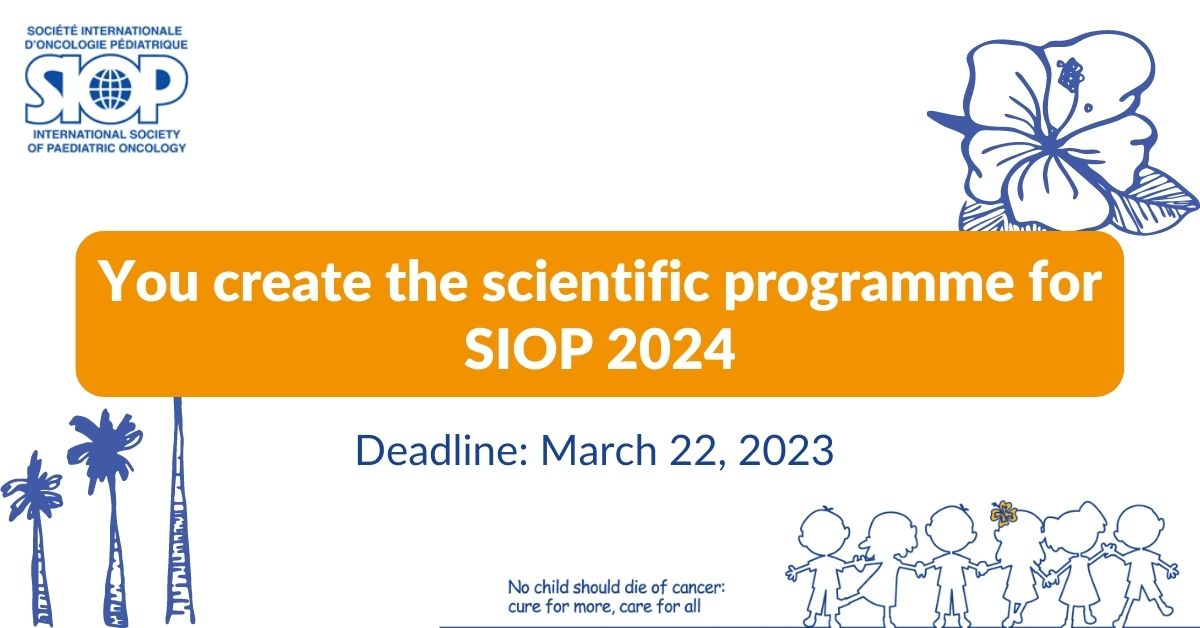 SOCIÉTÉ INTERNATIONALE D'ONCOLOGIE PÉDIATRIQUE
SIOP
INTERNATIONAL SOCIETY OF PAEDIATRIC ONCOLOGY

You create the scientific programme for SIOP 2024

Deadline: March 22, 2023

No child should die of cancer: cure for more, care for all